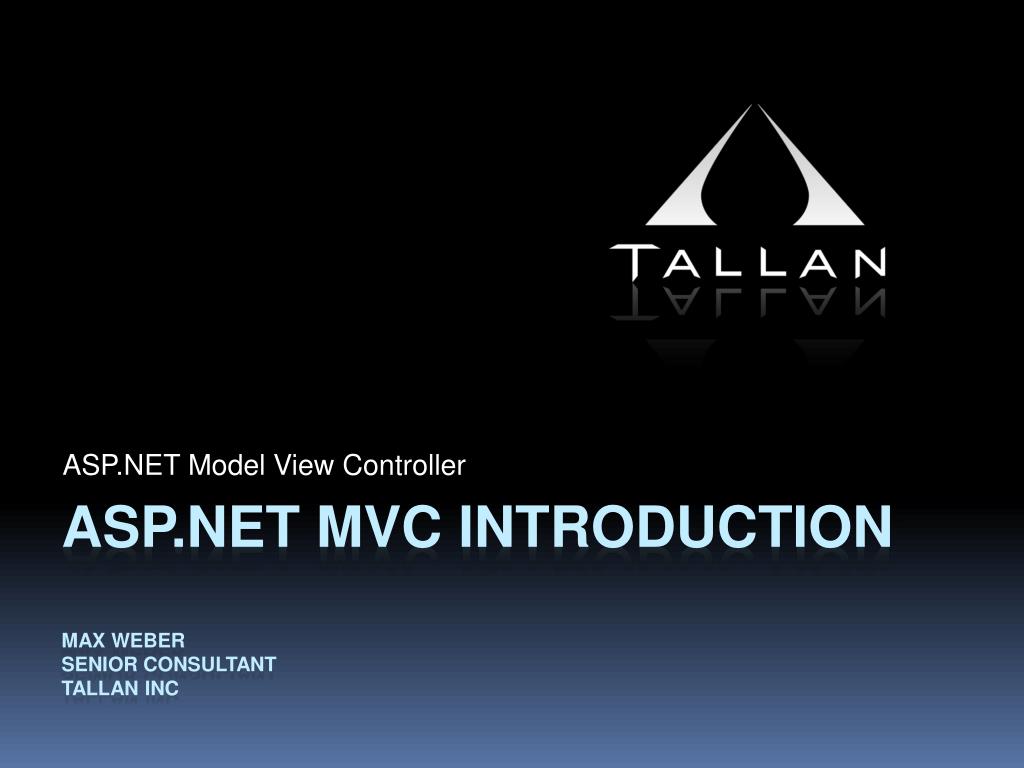 TALLAN

ASP.NET Model View Controller

ASP.NET MVC INTRODUCTION

MAX WEBER
SENIOR CONSULTANT
TALLAN INC